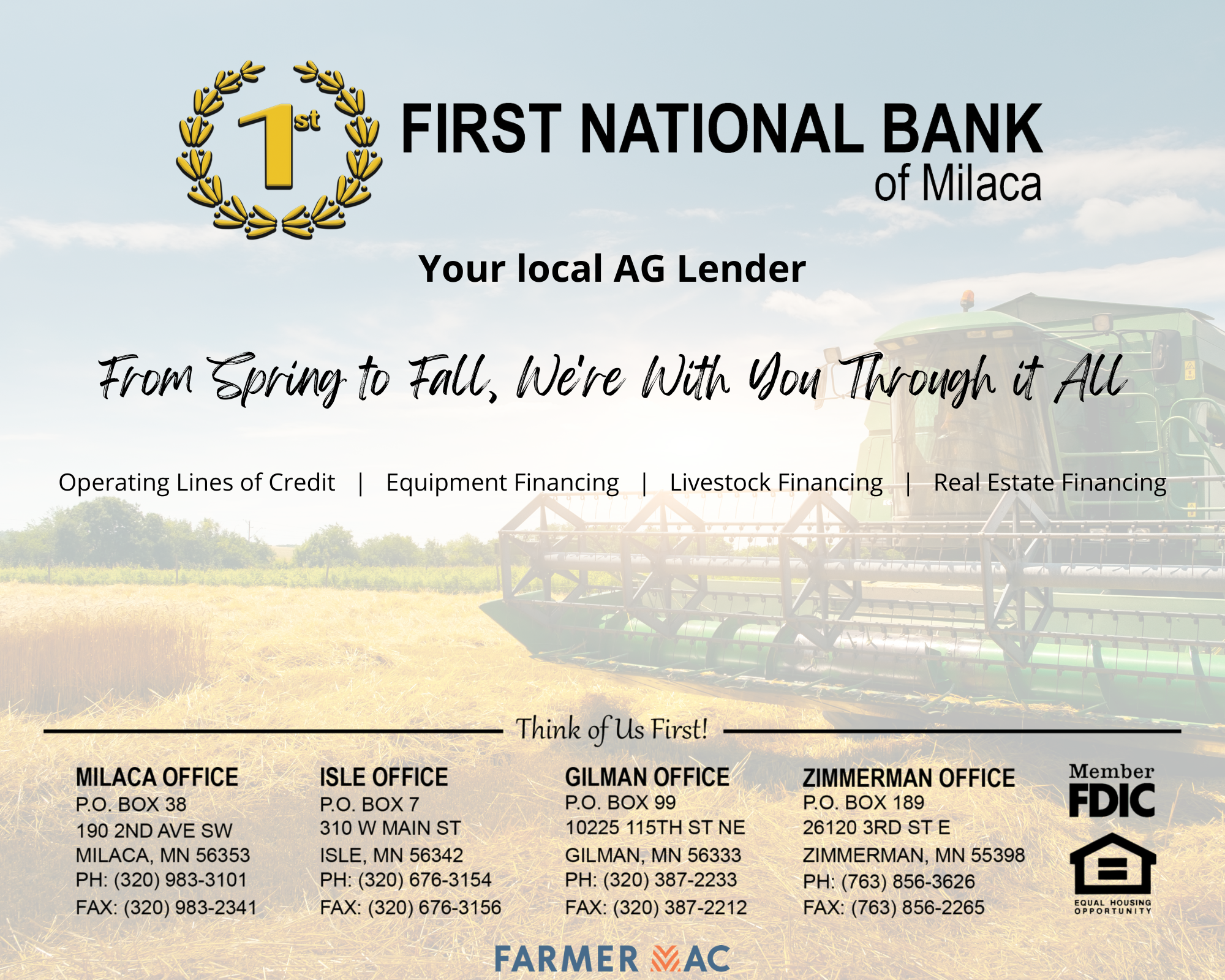 1st FIRST NATIONAL BANK of Milaca

Your local AG Lender

From Spring to Fall, We're With You Through it All

Operating Lines of Credit | Equipment Financing | Livestock Financing | Real Estate Financing

Think of Us First!

MILACA OFFICE
P.O. BOX 38
190 2ND AVE SW
MILACA, MN 56353
PH: (320) 983-3101
FAX: (320) 983-2341

ISLE OFFICE
P.O. BOX 7
310 W MAIN ST
ISLE, MN 56342
PH: (320) 676-3154
FAX: (320) 676-3156

GILMAN OFFICE
P.O. BOX 99
10225 115TH ST NE
GILMAN, MN 56333
PH: (320) 387-2233
FAX: (320) 387-2212

ZIMMERMAN OFFICE
P.O. BOX 189
26120 3RD ST E
ZIMMERMAN, MN 55398
PH: (763) 856-3626
FAX: (763) 856-2265

Member FDIC

EQUAL HOUSING OPPORTUNITY

FARMER MAC